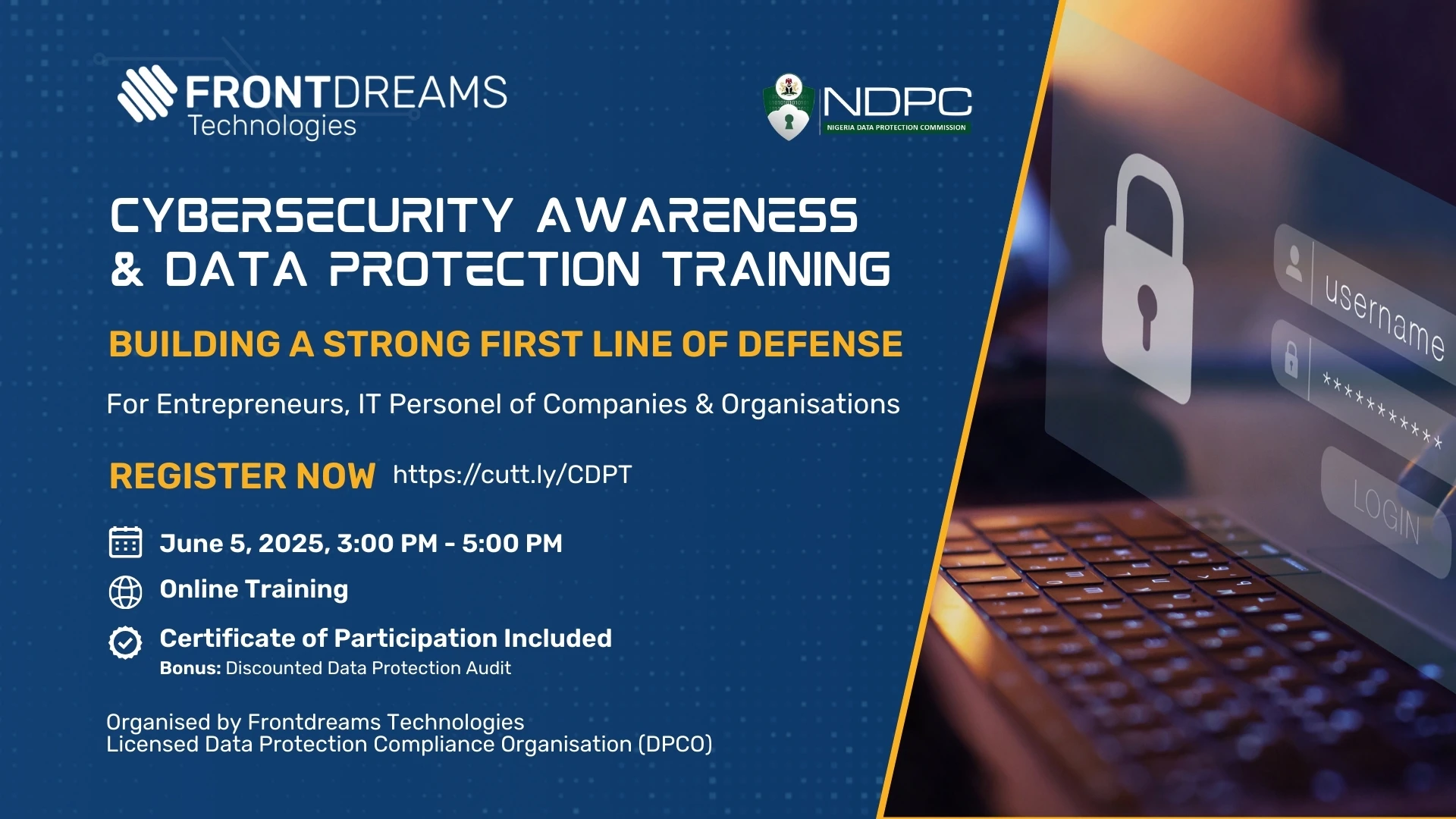 FRONTDREAMS
Technologies

NDPC
NIGERIA DATA PROTECTION COMMISSION

CYBERSECURITY AWARENESS & DATA PROTECTION TRAINING

BUILDING A STRONG FIRST LINE OF DEFENSE

For Entrepreneurs, IT Personel of Companies & Organisations

REGISTER NOW https://cutt.ly/CDPT

June 5, 2025, 3:00 PM - 5:00 PM

Online Training

Certificate of Participation Included
Bonus: Discounted Data Protection Audit

Organised by Frontdreams Technologies
Licensed Data Protection Compliance Organisation (DPCO)

username
**********
LOGIN